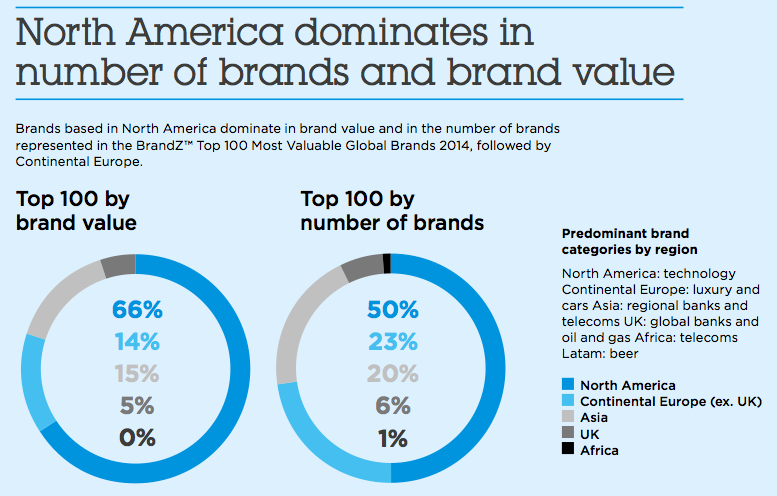 North America dominates in number of brands and brand value

Brands based in North America dominate in brand value and in the number of brands represented in the BrandZ™ Top 100 Most Valuable Global Brands 2014, followed by Continental Europe.

Top 100 by brand value

66%
14%
15%
5%
0%

Top 100 by number of brands

50%
23%
20%
6%
1%

Predominant brand categories by region

North America: technology Continental Europe: luxury and cars Asia: regional banks and telecoms UK: global banks and oil and gas Africa: telecoms Latam: beer

North America
Continental Europe (ex. UK)
Asia
UK
Africa